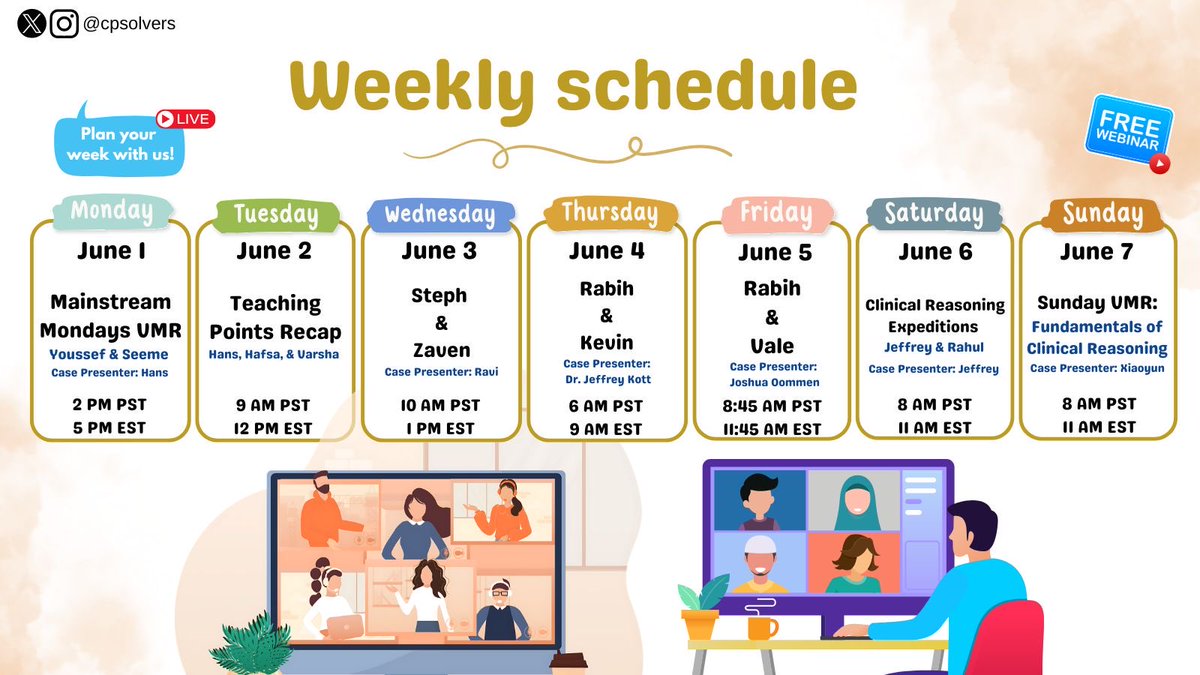 @cpsolvers

Weekly schedule

Plan your week with us!

LIVE

FREE WEBINAR

Monday
June 1
Mainstream Mondays VMR
Youssef & Seeme
Case Presenter: Hans
2 PM PST
5 PM EST

Tuesday
June 2
Teaching Points Recap
Hans, Hafsa, & Varsha
9 AM PST
12 PM EST

Wednesday
June 3
Steph & Zaven
Case Presenter: Ravi
10 AM PST
1 PM EST

Thursday
June 4
Rabih & Kevin
Case Presenter: Dr. Jeffrey Kott
6 AM PST
9 AM EST

Friday
June 5
Rabih & Vale
Case Presenter: Joshua Oommen
8:45 AM PST
11:45 AM EST

Saturday
June 6
Clinical Reasoning Expeditions
Jeffrey & Rahul
Case Presenter: Jeffrey
8 AM PST
11 AM EST

Sunday
June 7
Sunday VMR: Fundamentals of Clinical Reasoning
Case Presenter: Xiaoyun
8 AM PST
11 AM EST